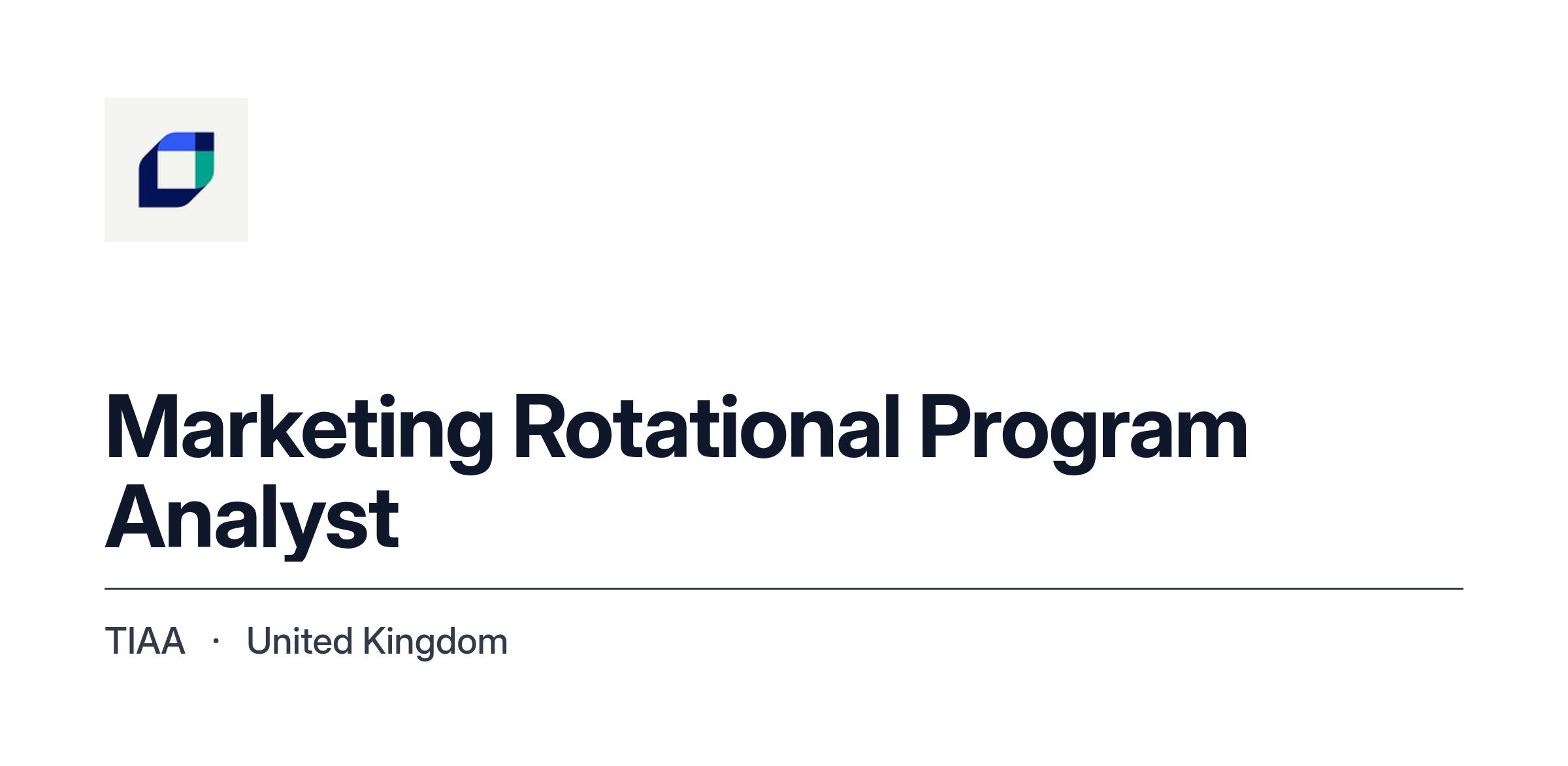 Marketing Rotational Program Analyst

TIAA · United Kingdom